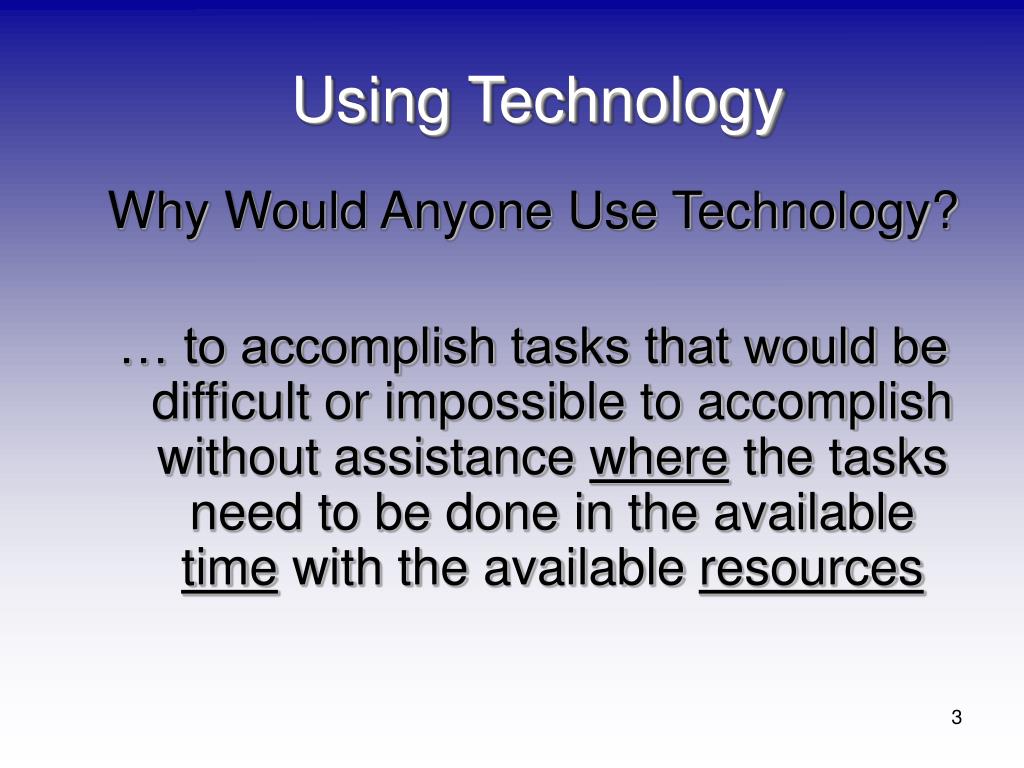 Using Technology

Why Would Anyone Use Technology?

… to accomplish tasks that would be difficult or impossible to accomplish without assistance where the tasks need to be done in the available time with the available resources

3